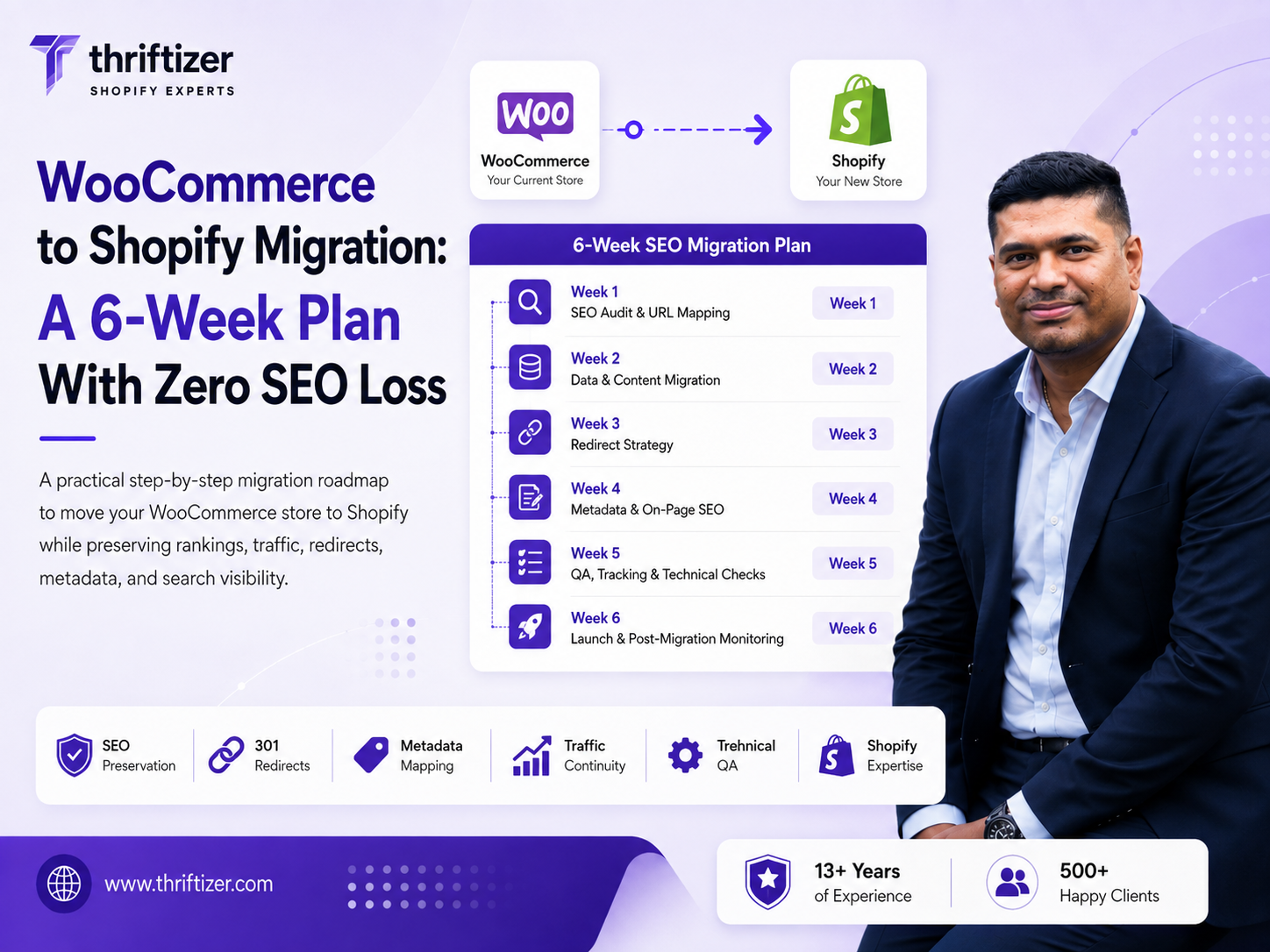 thriftizer
SHOPIFY EXPERTS

WooCommerce to Shopify Migration: A 6-Week Plan With Zero SEO Loss

A practical step-by-step migration roadmap to move your WooCommerce store to Shopify while preserving rankings, traffic, redirects, metadata, and search visibility.

Woo
WooCommerce
Your Current Store

Shopify
Your New Store

6-Week SEO Migration Plan

Week 1
SEO Audit & URL Mapping
Week 1

Week 2
Data & Content Migration
Week 2

Week 3
Redirect Strategy
Week 3

Week 4
Metadata & On-Page SEO
Week 4

Week 5
QA, Tracking & Technical Checks
Week 5

Week 6
Launch & Post-Migration Monitoring
Week 6

SEO Preservation

301 Redirects

Metadata Mapping

Traffic Continuity

Trehnical QA

Shopify Expertise

www.thriftizer.com

13+ Years of Experience

500+ Happy Clients